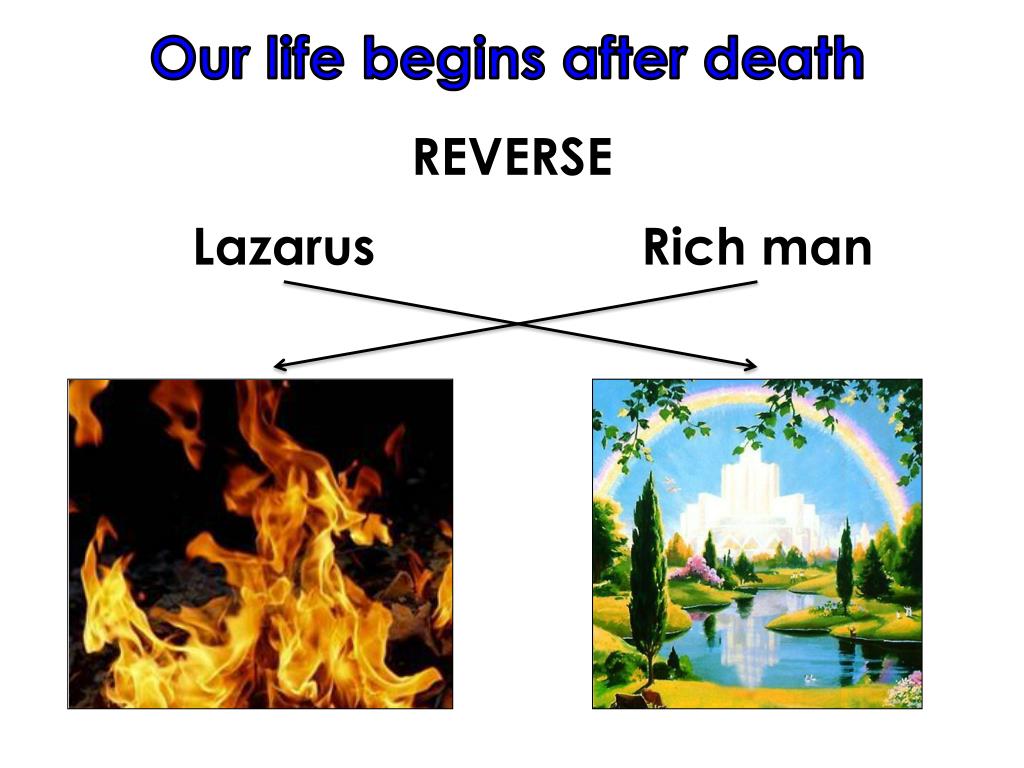 Our life begins after death

REVERSE

Lazarus

Rich man